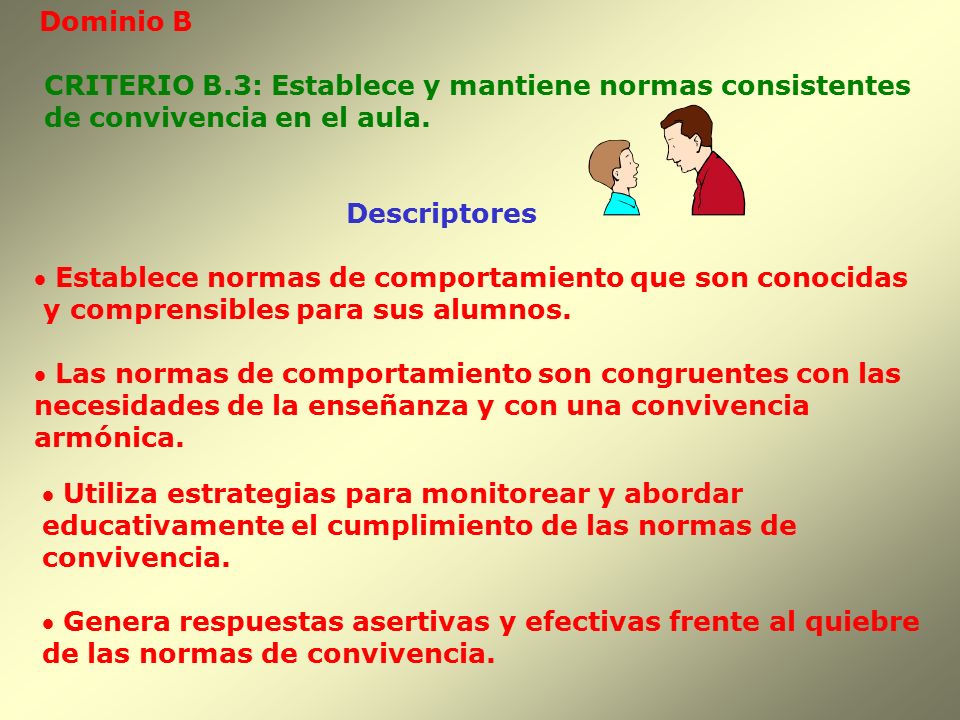 Dominio B

CRITERIO B.3: Establece y mantiene normas consistentes de convivencia en el aula.

Descriptores

• Establece normas de comportamiento que son conocidas y comprensibles para sus alumnos.

• Las normas de comportamiento son congruentes con las necesidades de la enseñanza y con una convivencia armónica.

• Utiliza estrategias para monitorear y abordar educativamente el cumplimiento de las normas de convivencia.

• Genera respuestas asertivas y efectivas frente al quiebre de las normas de convivencia.